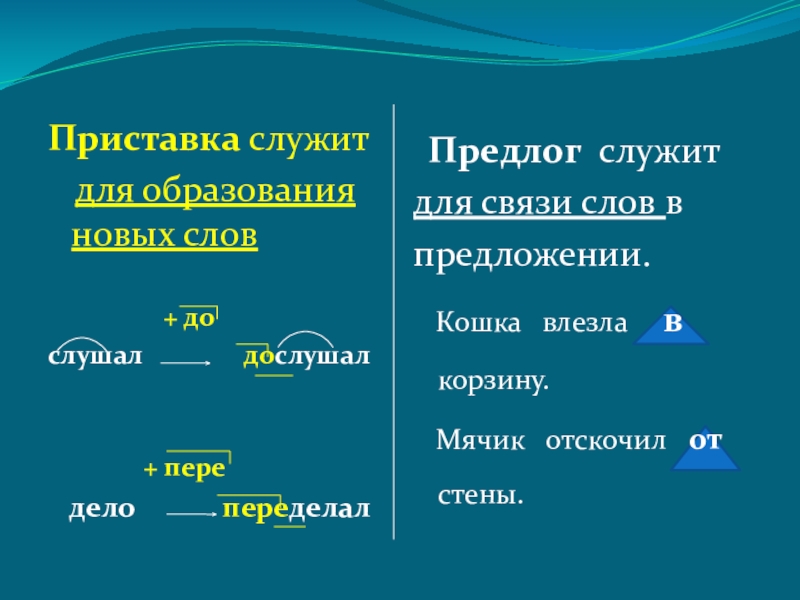 Приставка служит для образования новых слов

+ до

слушал дослушал

+ пере

дело переделал

Предлог служит для связи слов в предложении.

Кошка влезла в корзину.

Мячик отскочил от стены.